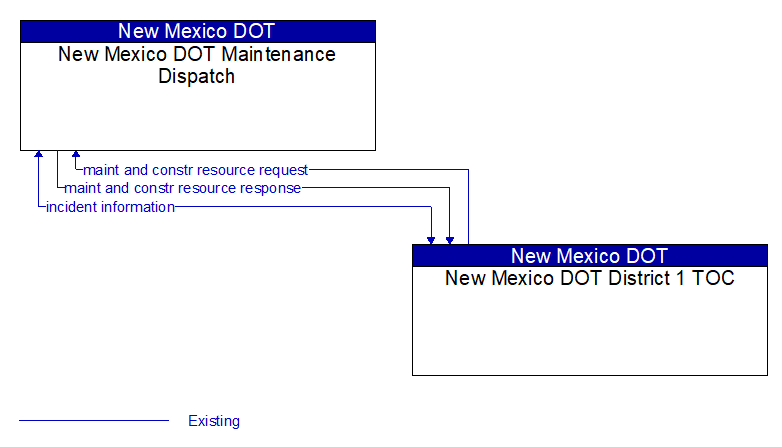 New Mexico DOT
New Mexico DOT Maintenance Dispatch

maint and constr resource request
maint and constr resource response
incident information

New Mexico DOT
New Mexico DOT District 1 TOC

Existing